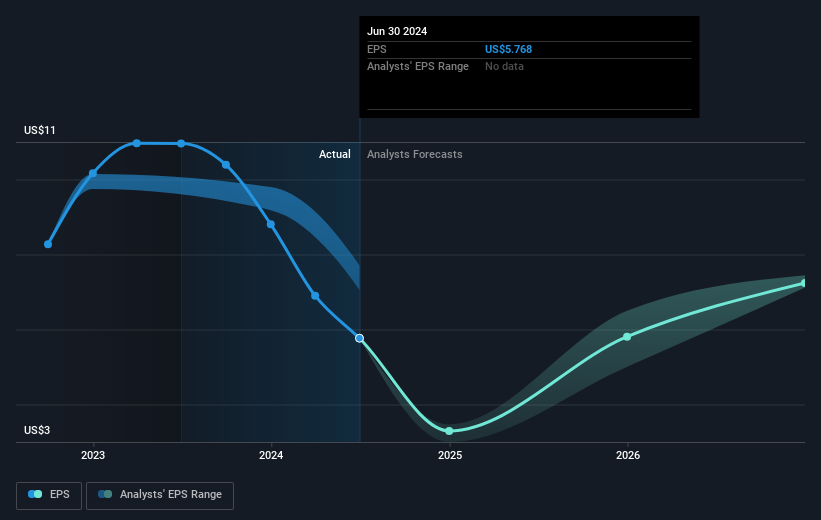 Jun 30 2024
EPS US$5.768
Analysts' EPS Range No data

US$11
Actual
Analysts Forecasts
US$3

2023
2024
2025
2026

EPS
Analysts' EPS Range